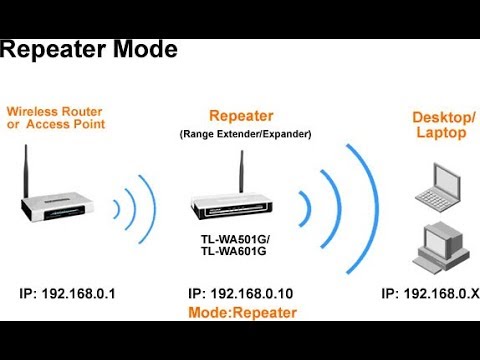 Repeater Mode

Wireless Router or Access Point

Repeater
(Range Extender/Expander)

Desktop/ Laptop

TL-WA501G/
TL-WA601G

IP: 192.168.0.1

IP: 192.168.0.10
Mode:Repeater

IP: 192.168.0.X